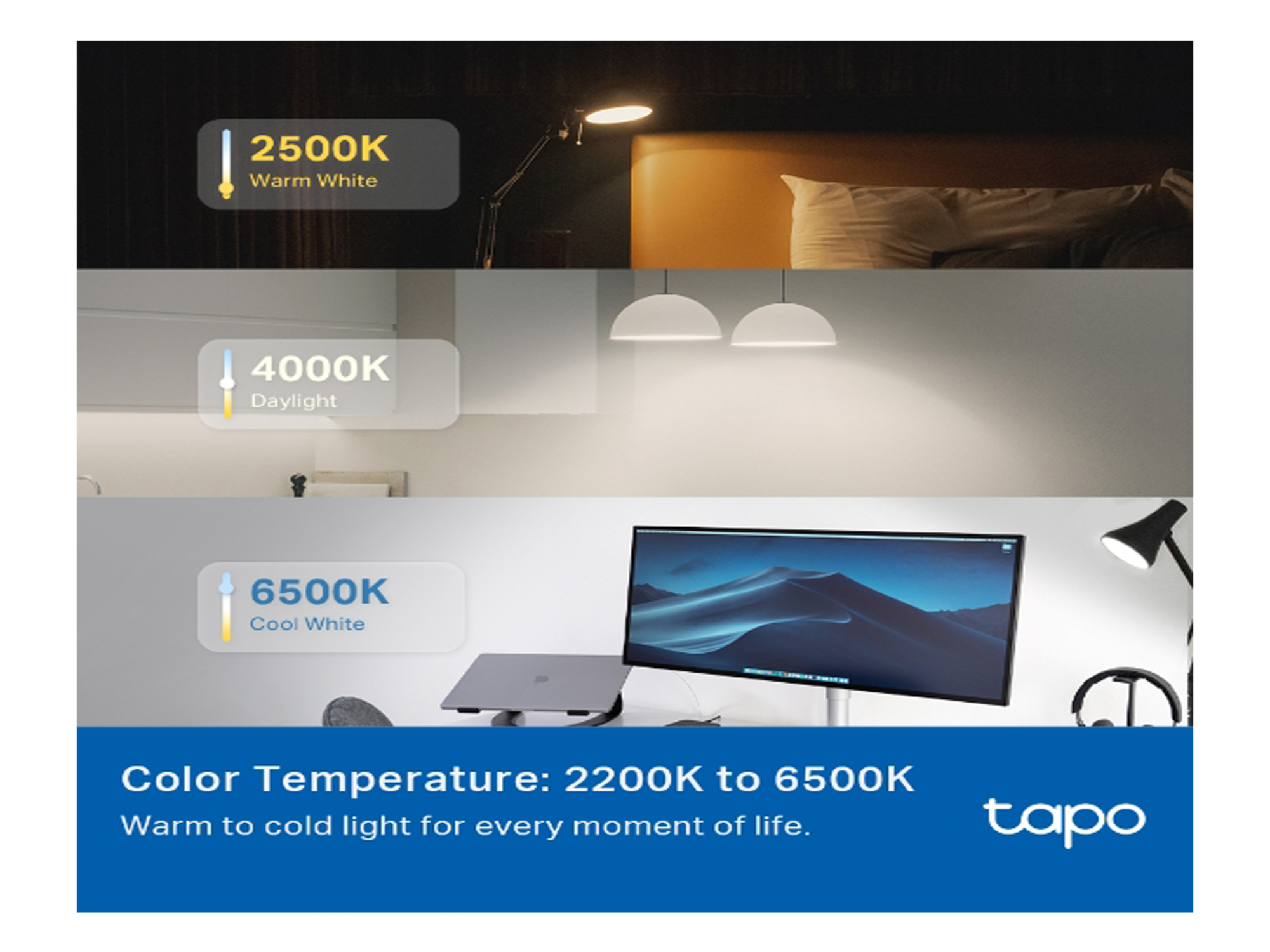 2500K
Warm White

4000K
Daylight

6500K
Cool White

Color Temperature: 2200K to 6500K
Warm to cold light for every moment of life.

tapo